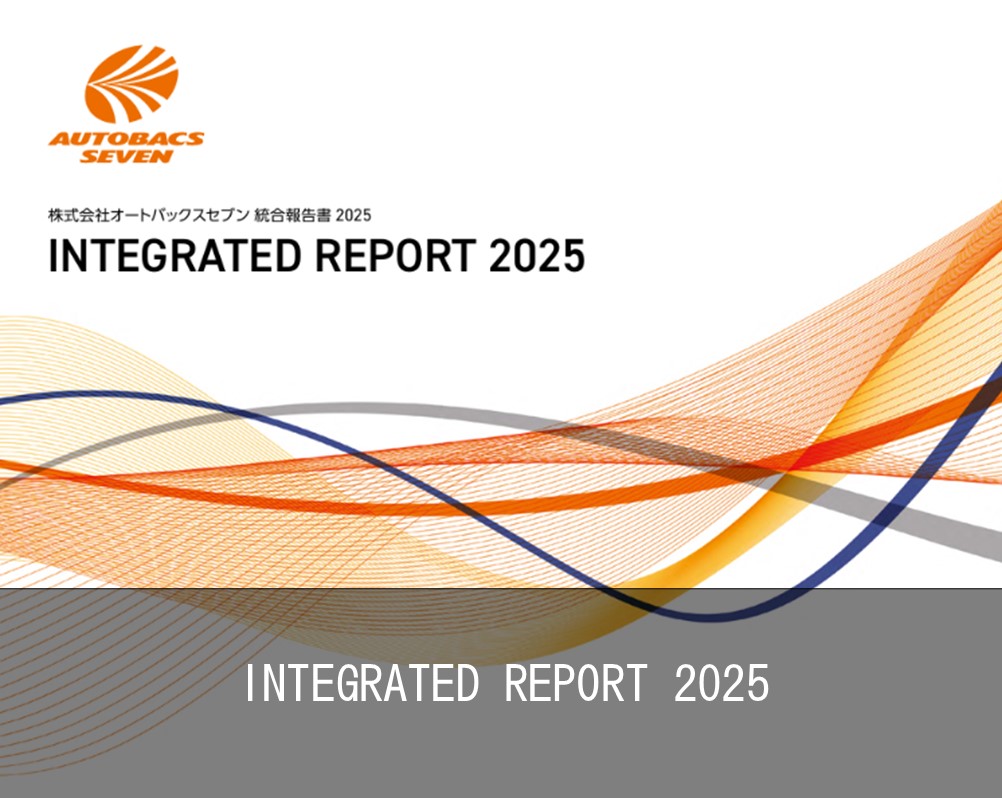 AUTOBACS SEVEN

株式会社オートバックスセブン 統合報告書 2025

INTEGRATED REPORT 2025

INTEGRATED REPORT 2025